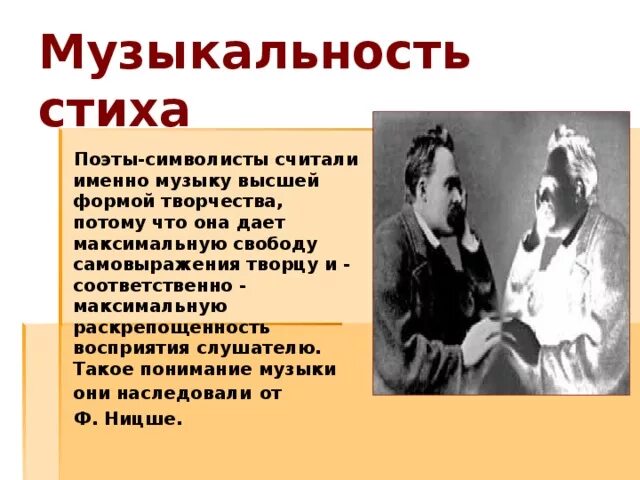 Музыкальность стиха

Поэты-символисты считали именно музыку высшей формой творчества, потому что она дает максимальную свободу самовыражения творцу и - соответственно - максимальную раскрепощенность восприятия слушателю. Такое понимание музыки они наследовали от

Ф. Ницше.